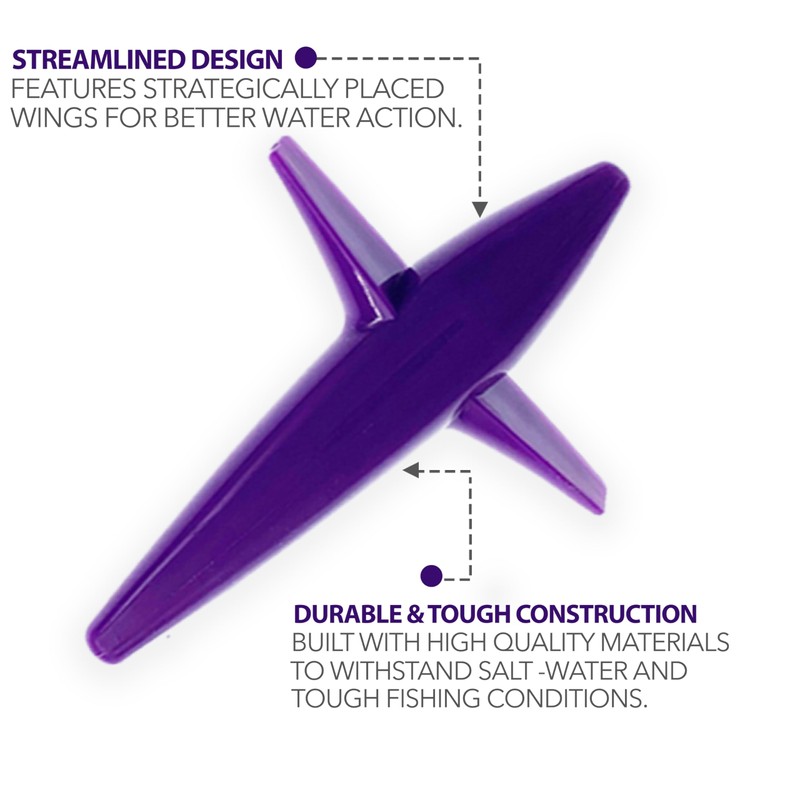 STREAMLINED DESIGN
FEATURES STRATEGICALLY PLACED WINGS FOR BETTER WATER ACTION.

DURABLE & TOUGH CONSTRUCTION
BUILT WITH HIGH QUALITY MATERIALS TO WITHSTAND SALT -WATER AND TOUGH FISHING CONDITIONS.